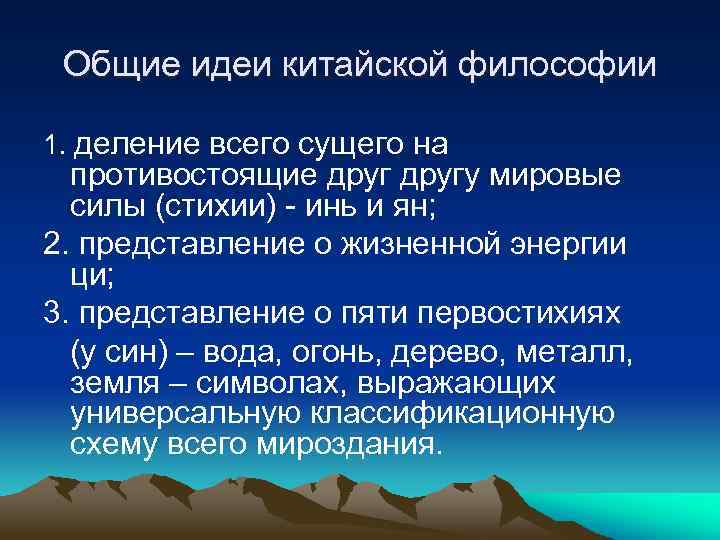 Общие идеи китайской философии

1. деление всего сущего на противостоящие друг другу мировые силы (стихии) - инь и ян;

2. представление о жизненной энергии ци;

3. представление о пяти первостихиях (у син) – вода, огонь, дерево, металл, земля – символах, выражающих универсальную классификационную схему всего мироздания.